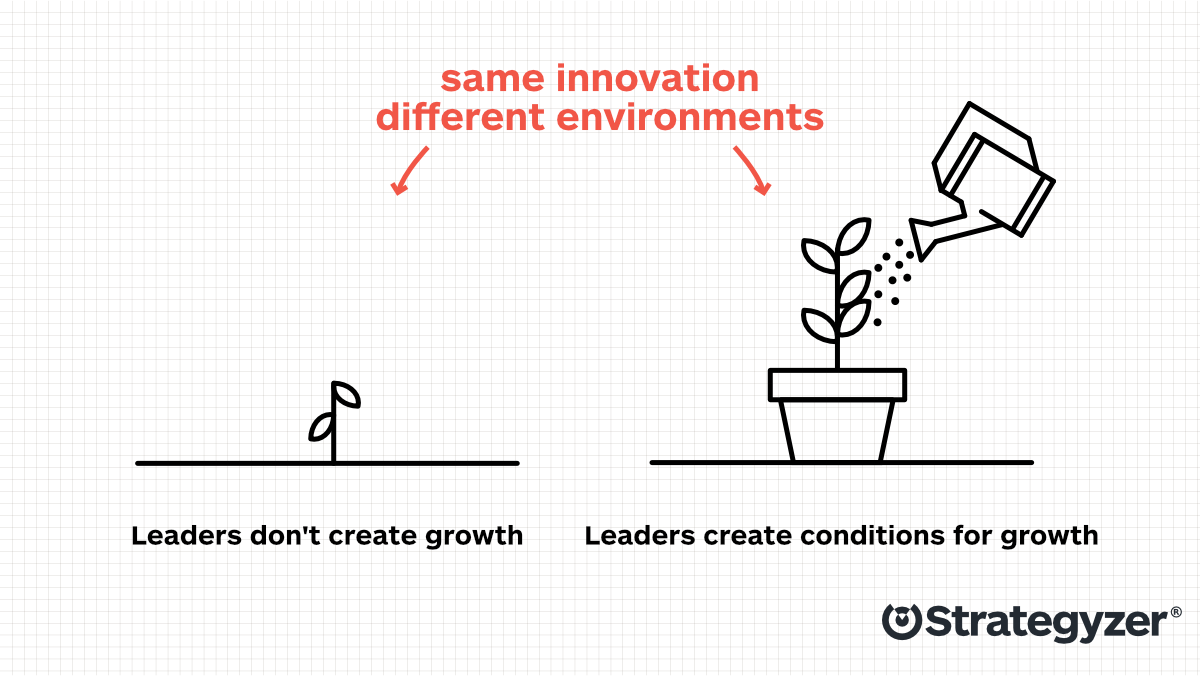 same innovation
different environments

Leaders don't create growth

Leaders create conditions for growth

Strategyzer®